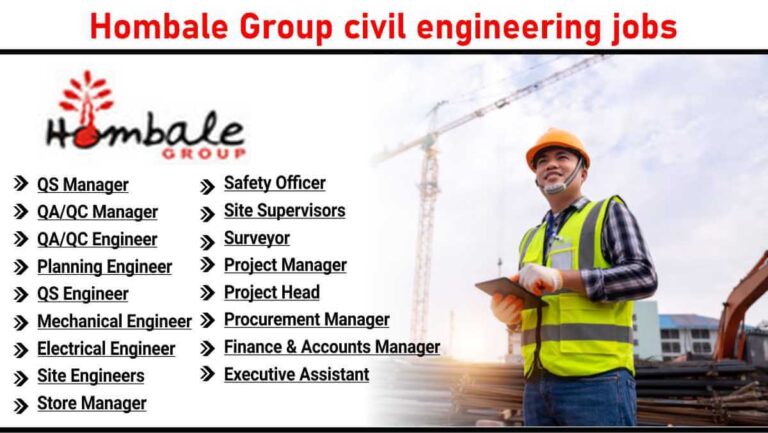 Hombale Group civil engineering jobs

Hombale
GROUP

QS Manager
QA/QC Manager
QA/QC Engineer
Planning Engineer
QS Engineer
Mechanical Engineer
Electrical Engineer
Site Engineers
Store Manager

Safety Officer
Site Supervisors
Surveyor
Project Manager
Project Head
Procurement Manager
Finance & Accounts Manager
Executive Assistant